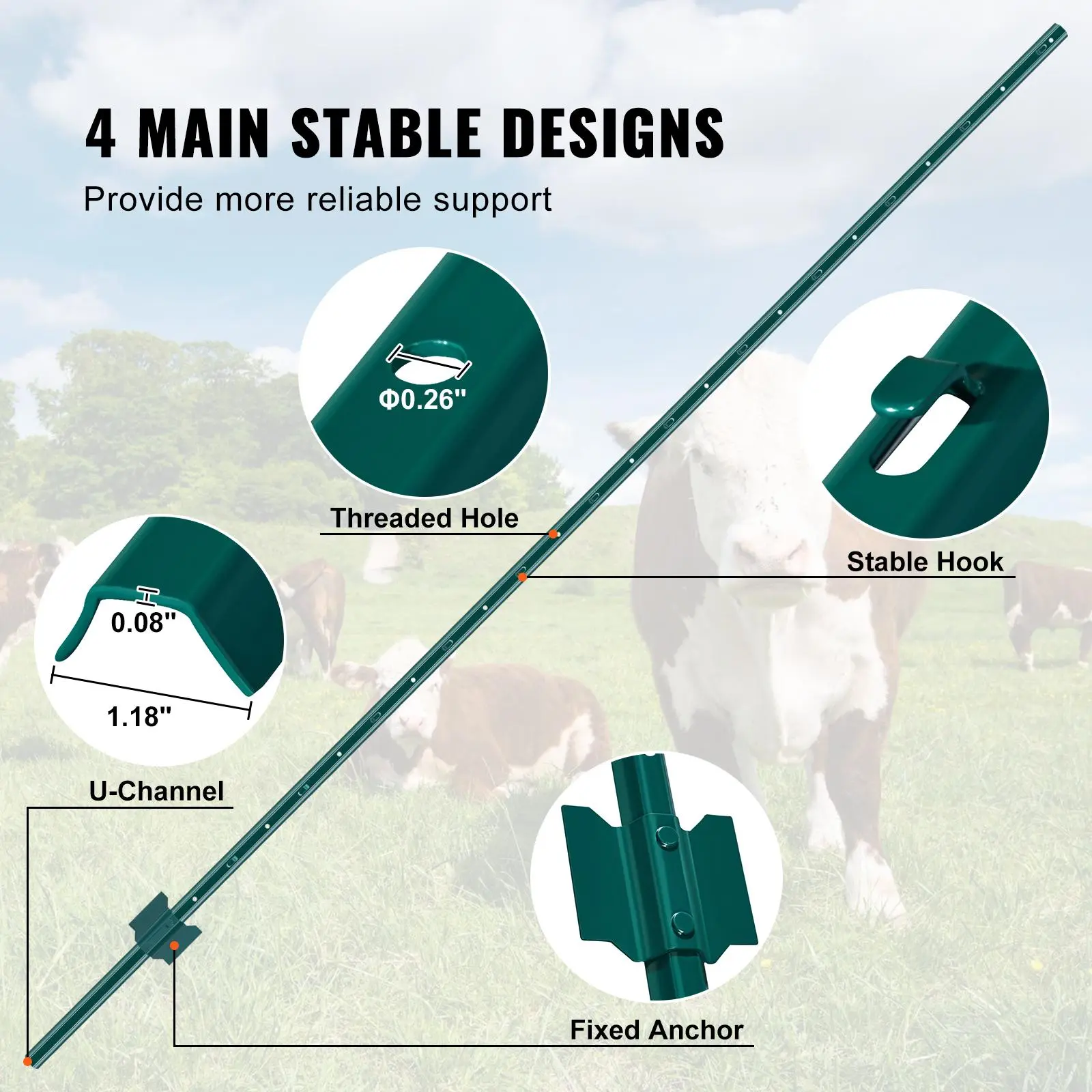 4 MAIN STABLE DESIGNS

Provide more reliable support

Φ0.26"

Threaded Hole

Stable Hook

0.08"

1.18"

U-Channel

Fixed Anchor